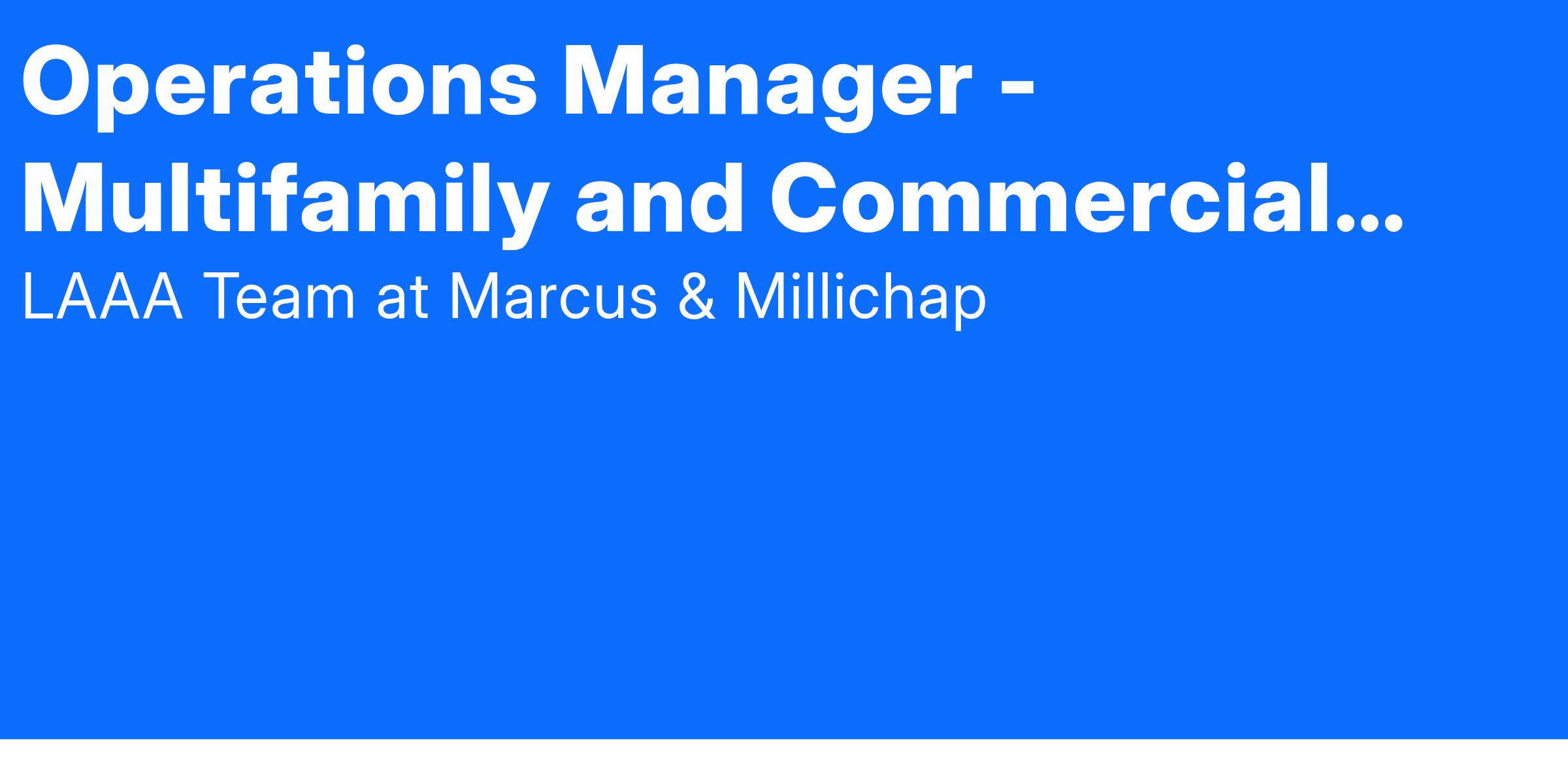 Operations Manager - Multifamily and Commercial...

LAAA Team at Marcus & Millichap